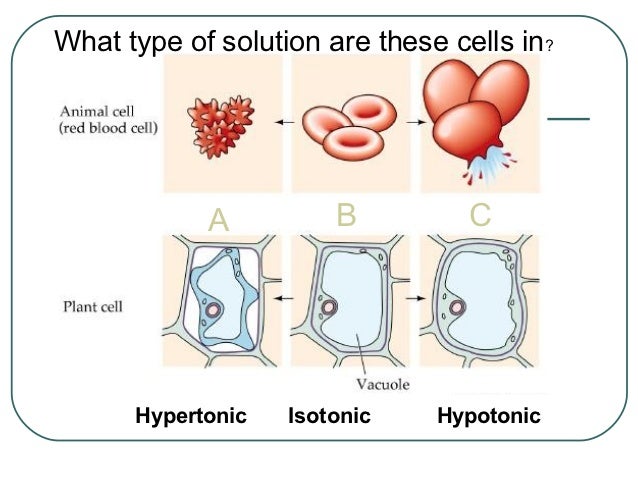 What type of solution are these cells in?

Animal cell (red blood cell)

A

B

C

Plant cell

Vacuole

Hypertonic

Isotonic

Hypotonic